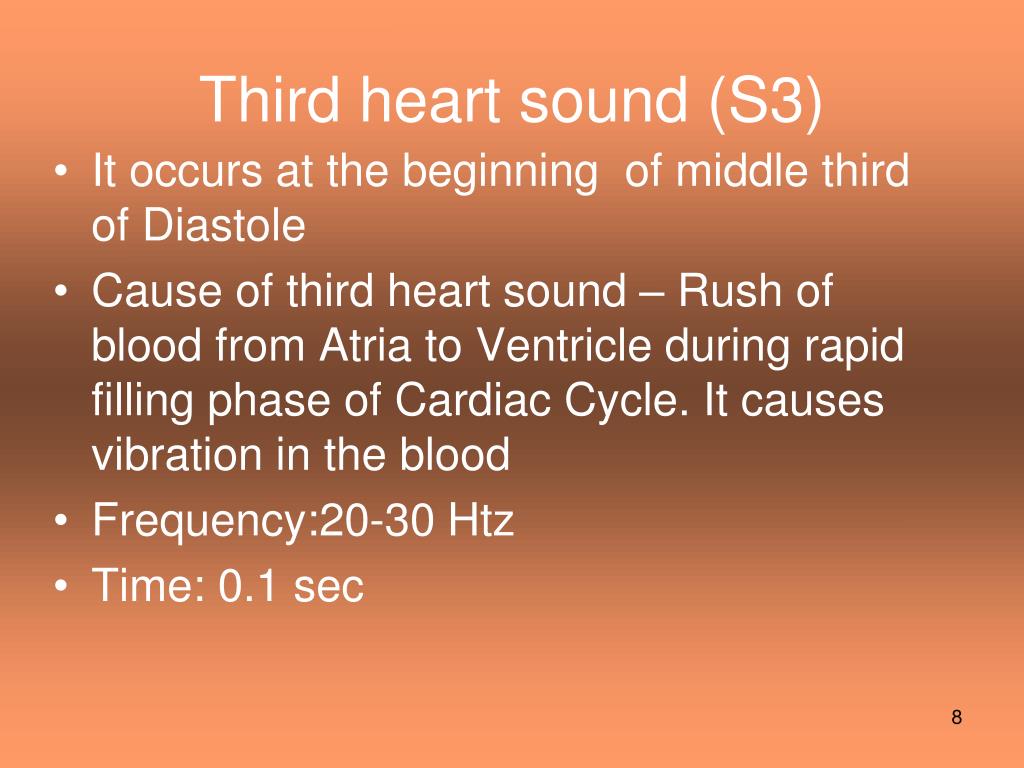 Third heart sound (S3)

• It occurs at the beginning of middle third of Diastole
• Cause of third heart sound – Rush of blood from Atria to Ventricle during rapid filling phase of Cardiac Cycle. It causes vibration in the blood
• Frequency:20-30 Htz
• Time: 0.1 sec

8